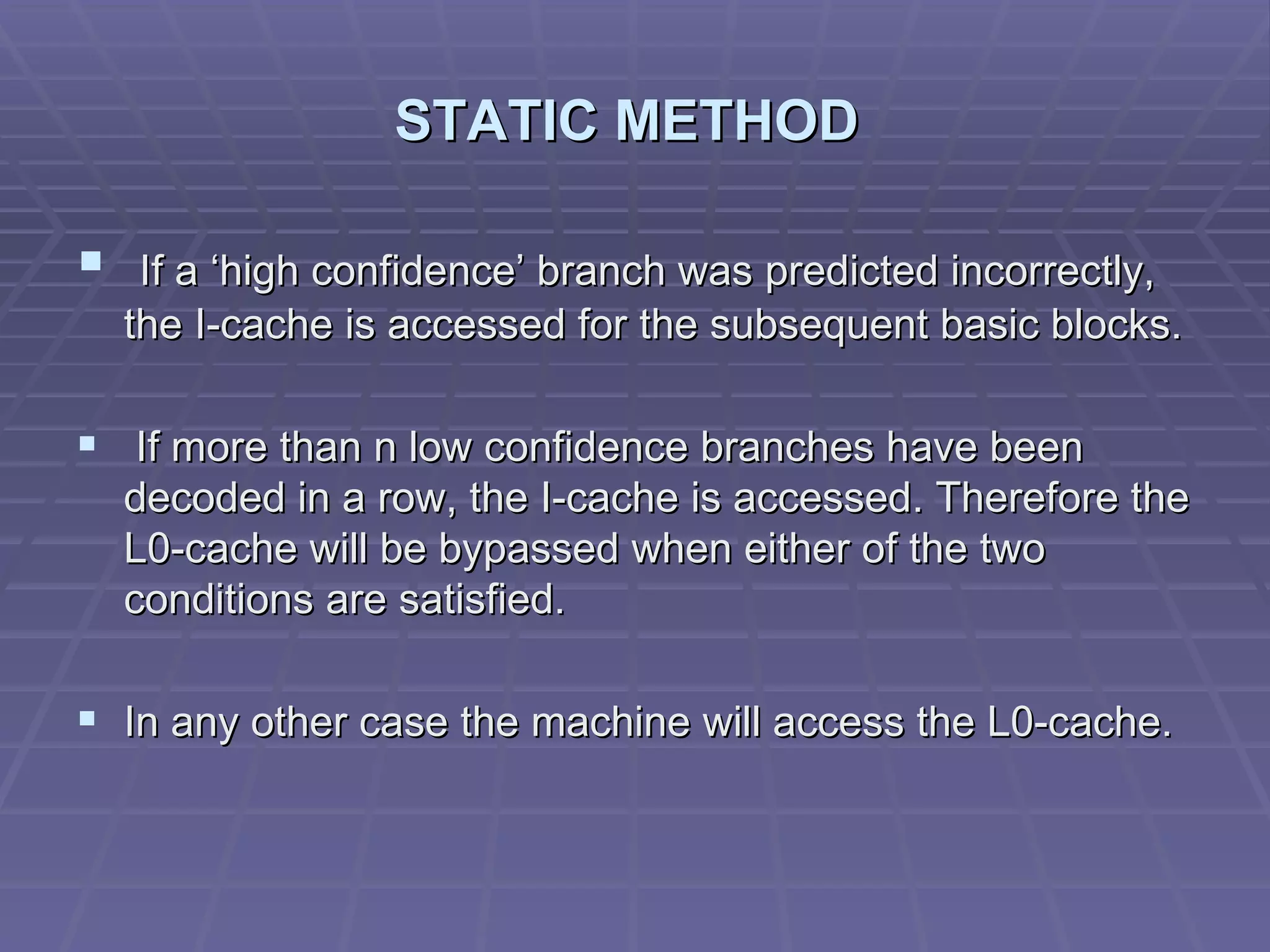 STATIC METHOD

▪ If a ‘high confidence’ branch was predicted incorrectly, the I-cache is accessed for the subsequent basic blocks.

▪ If more than n low confidence branches have been decoded in a row, the I-cache is accessed. Therefore the L0-cache will be bypassed when either of the two conditions are satisfied.

▪ In any other case the machine will access the L0-cache.